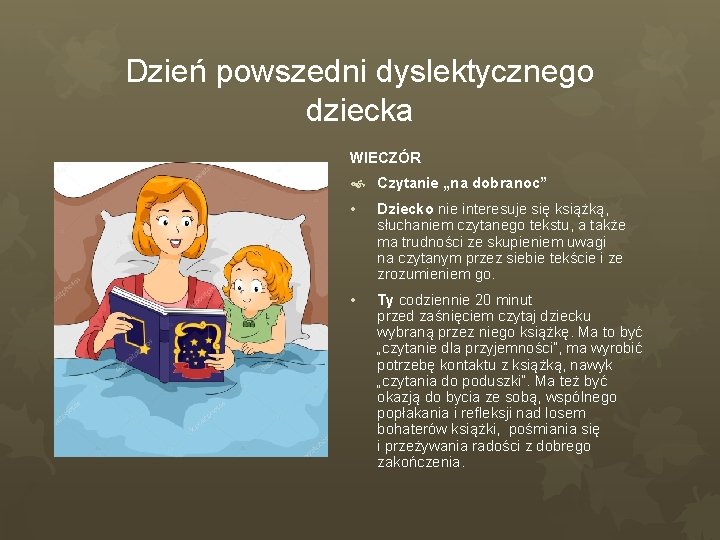 Dzień powszedni dyslektycznego dziecka

WIECZÓR

Czytanie „na dobranoc”

• Dziecko nie interesuje się książką, słuchaniem czytanego tekstu, a także ma trudności ze skupieniem uwagi na czytanym przez siebie tekście i ze zrozumieniem go.

• Ty codziennie 20 minut przed zaśnięciem czytaj dziecku wybraną przez niego książkę. Ma to być „czytanie dla przyjemności”, ma wyrobić potrzebę kontaktu z książką, nawyk „czytania do poduszki”. Ma też być okazją do bycia ze sobą, wspólnego popłakania i refleksji nad losem bohaterów książki, pośmiania się i przeżywania radości z dobrego zakończenia.